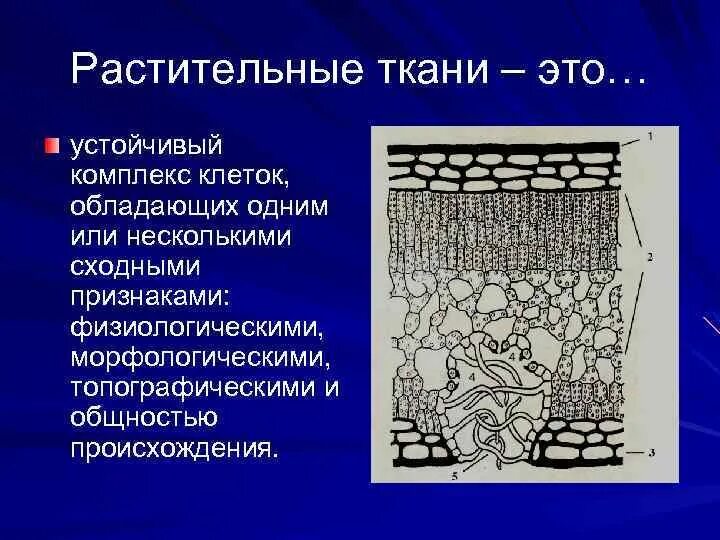 Растительные ткани – это…

устойчивый комплекс клеток, обладающих одним или несколькими сходными признаками: физиологическими, морфологическими, топографическими и общностью происхождения.

1
2
4
4
3
5